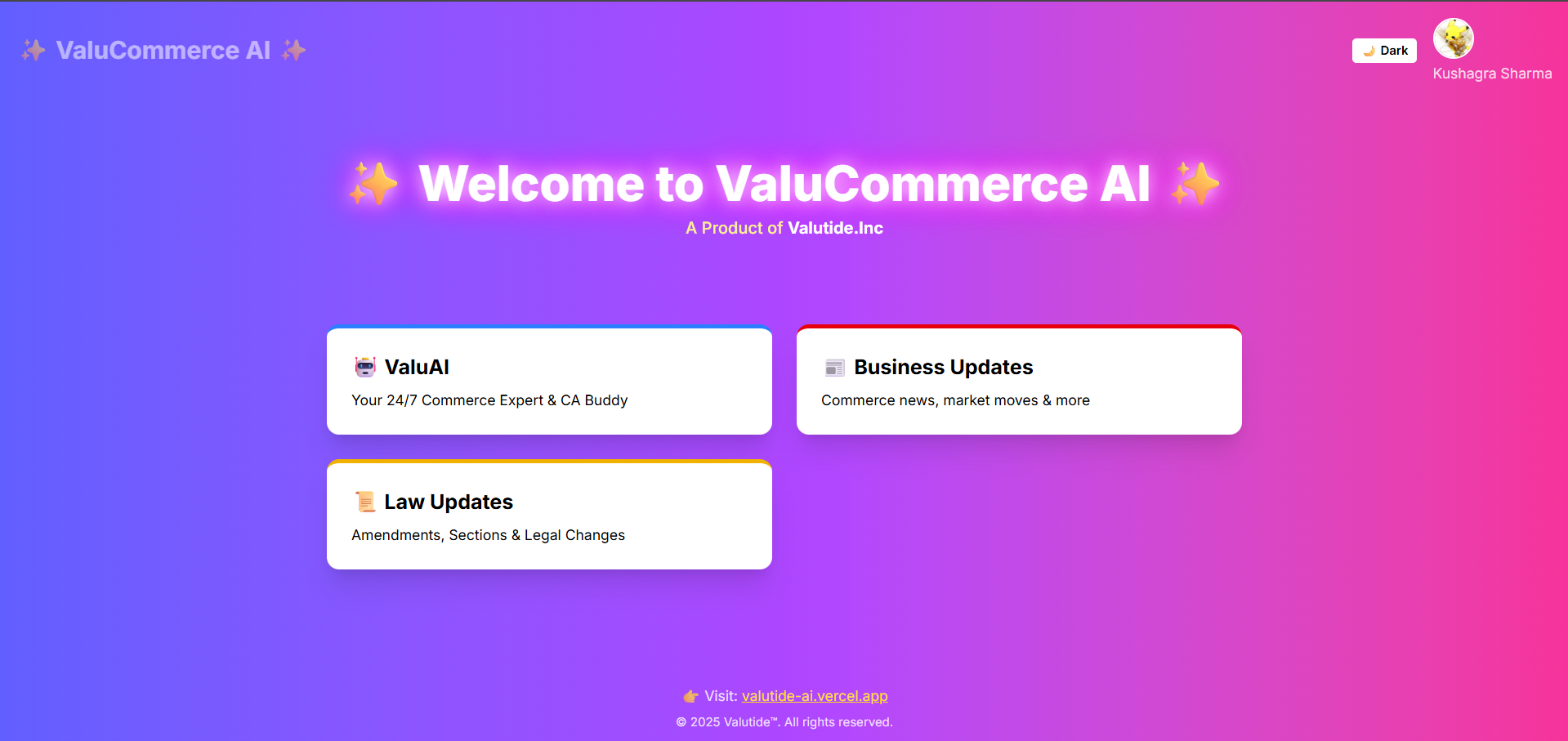 ✨ ValuCommerce AI ✨

🌙 Dark

Kushagra Sharma

✨ Welcome to ValuCommerce AI ✨

A Product of Valutide.Inc

🤖 ValuAI

Your 24/7 Commerce Expert & CA Buddy

📰 Business Updates

Commerce news, market moves & more

📜 Law Updates

Amendments, Sections & Legal Changes

👉 Visit: valutide-ai.vercel.app

© 2025 Valutide™. All rights reserved.